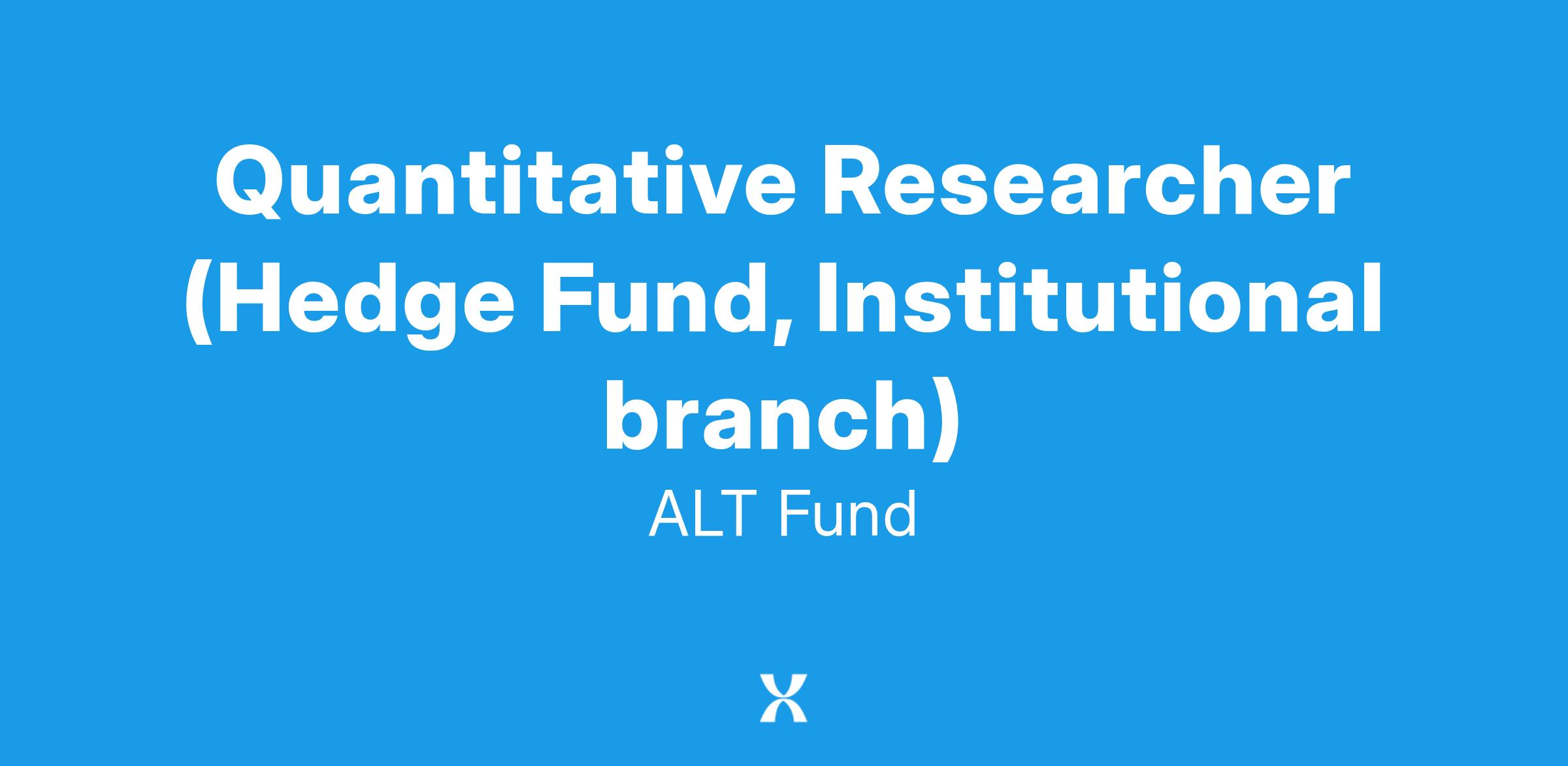 Quantitative Researcher (Hedge Fund, Institutional branch)

ALT Fund